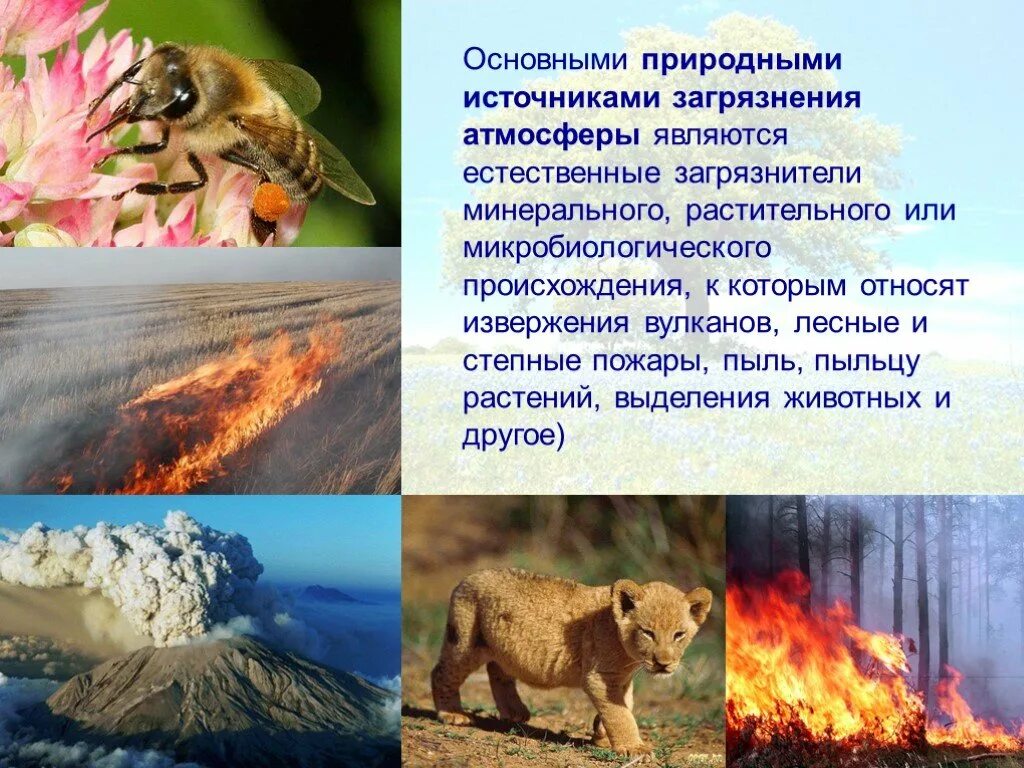 Основными природными источниками загрязнения атмосферы являются естественные загрязнители минерального, растительного или микробиологического происхождения, к которым относят извержения вулканов, лесные и степные пожары, пыль, пыльцу растений, выделения животных и другое)